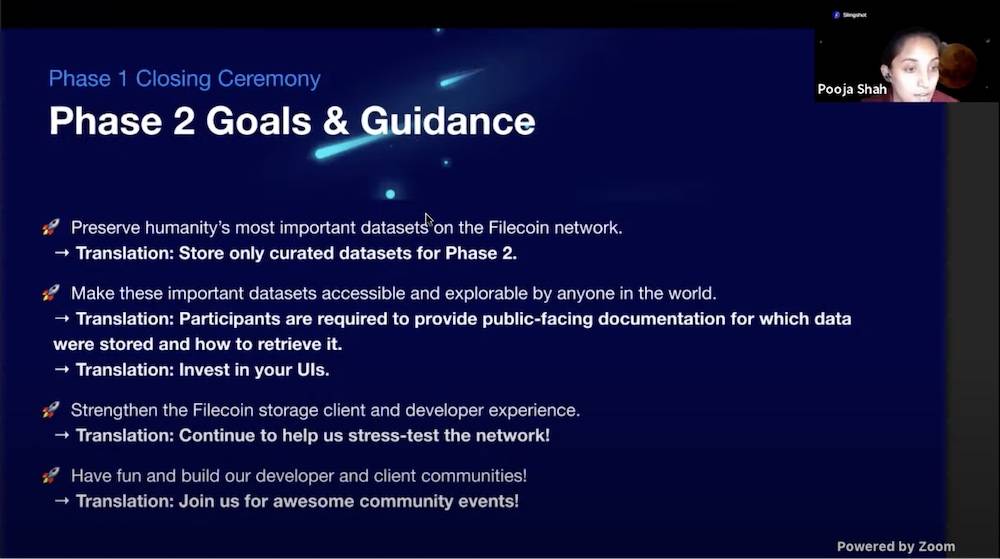 Slingshot

Pooja Shah

Phase 1 Closing Ceremony

Phase 2 Goals & Guidance

🚀 Preserve humanity's most important datasets on the Filecoin network.
→ Translation: Store only curated datasets for Phase 2.

🚀 Make these important datasets accessible and explorable by anyone in the world.
→ Translation: Participants are required to provide public-facing documentation for which data were stored and how to retrieve it.
→ Translation: Invest in your UIs.

🚀 Strengthen the Filecoin storage client and developer experience.
→ Translation: Continue to help us stress-test the network!

🚀 Have fun and build our developer and client communities!
→ Translation: Join us for awesome community events!

Powered by Zoom